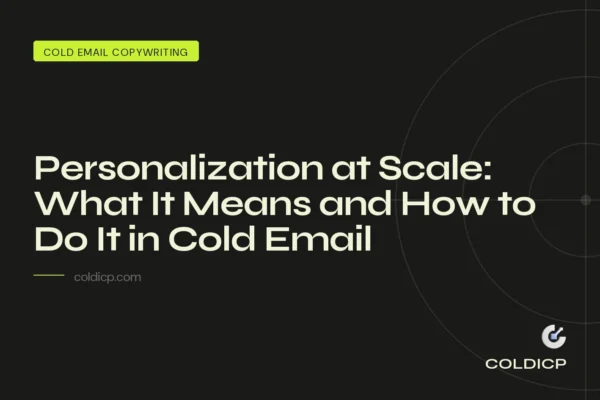 COLD EMAIL COPYWRITING

Personalization at Scale: What It Means and How to Do It in Cold Email

coldicp.com

COLDICP